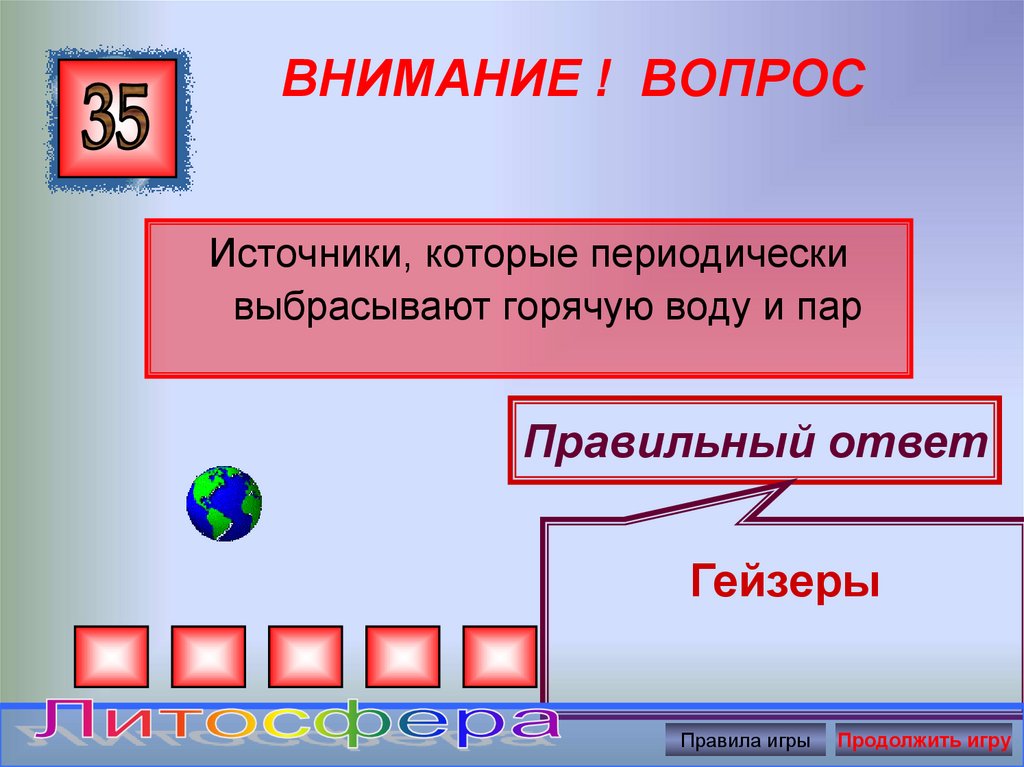 35

ВНИМАНИЕ ! ВОПРОС

Источники, которые периодически выбрасывают горячую воду и пар

Правильный ответ

Гейзеры

Литосфера

Правила игры

Продолжить игру